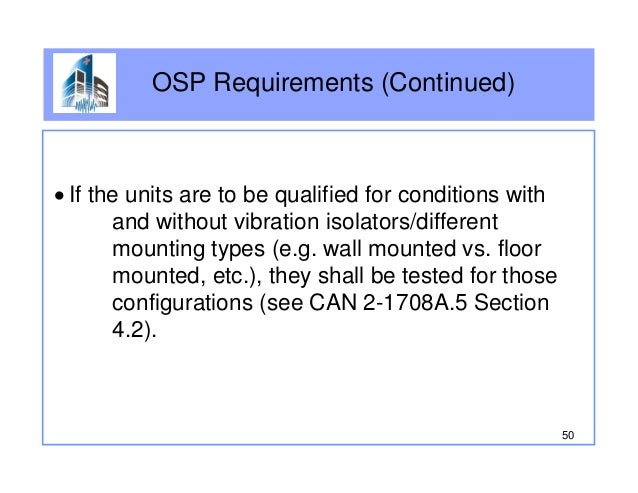 OSP Requirements (Continued)

• If the units are to be qualified for conditions with and without vibration isolators/different mounting types (e.g. wall mounted vs. floor mounted, etc.), they shall be tested for those configurations (see CAN 2-1708A.5 Section 4.2).

50